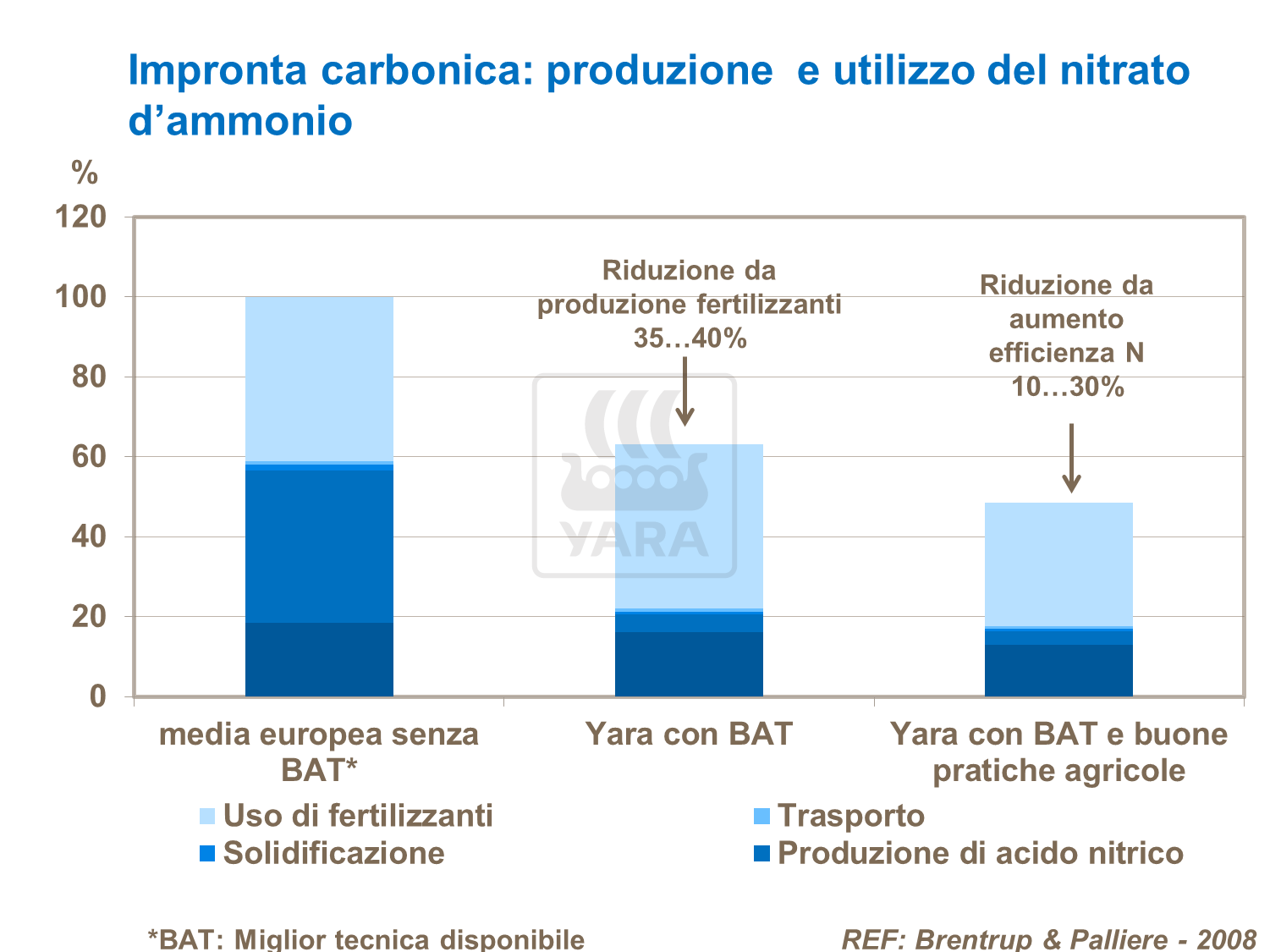 Impronta carbonica: produzione e utilizzo del nitrato d’ammonio

%

120
100
80
60
40
20
0

Riduzione da produzione fertilizzanti 35…40%

Riduzione da aumento efficienza N 10…30%

YARA

media europea senza BAT*

Yara con BAT

Yara con BAT e buone pratiche agricole

Uso di fertilizzanti
Trasporto
Solidificazione
Produzione di acido nitrico

*BAT: Miglior tecnica disponibile

REF: Brentrup & Palliere - 2008